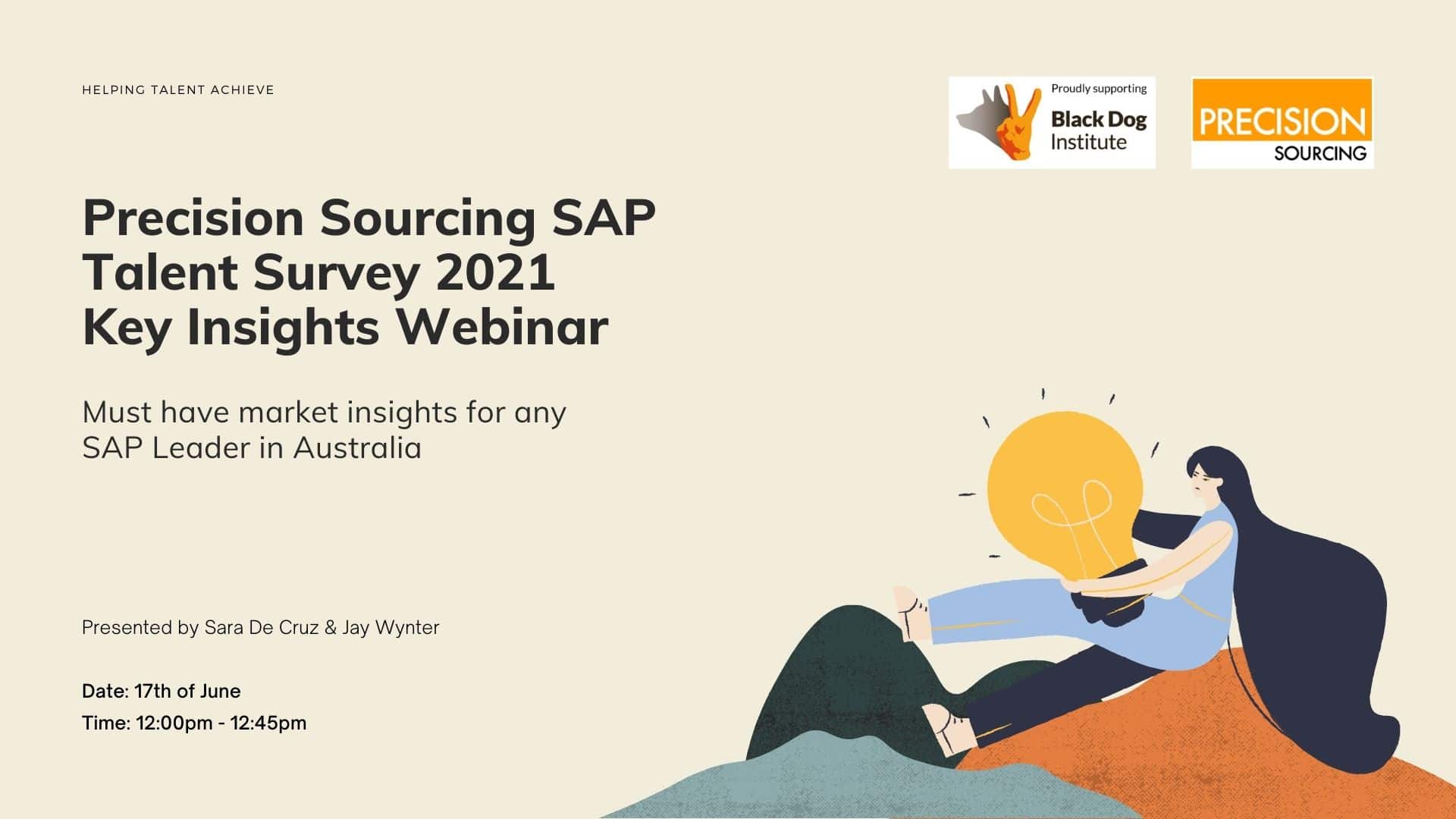 HELPING TALENT ACHIEVE

Proudly supporting Black Dog Institute

PRECISION SOURCING

Precision Sourcing SAP Talent Survey 2021 Key Insights Webinar

Must have market insights for any SAP Leader in Australia

Presented by Sara De Cruz & Jay Wynter

Date: 17th of June

Time: 12:00pm - 12:45pm